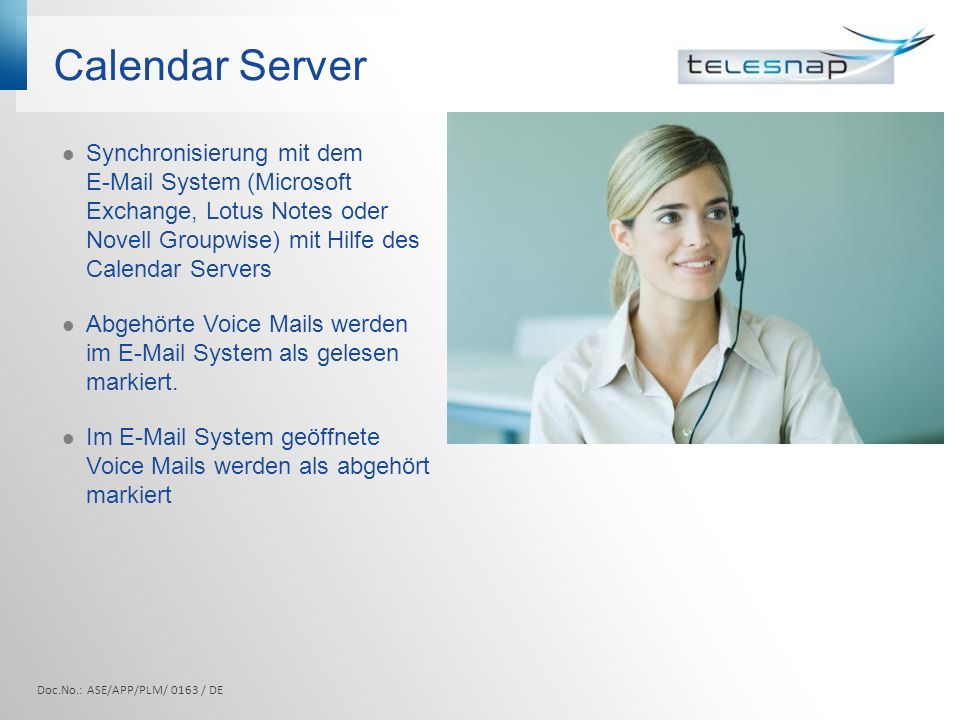 Calendar Server

telesnap

- Synchronisierung mit dem E-Mail System (Microsoft Exchange, Lotus Notes oder Novell Groupwise) mit Hilfe des Calendar Servers

- Abgehörte Voice Mails werden im E-Mail System als gelesen markiert.

- Im E-Mail System geöffnete Voice Mails werden als abgehört markiert

Doc.No.: ASE/APP/PLM/ 0163 / DE